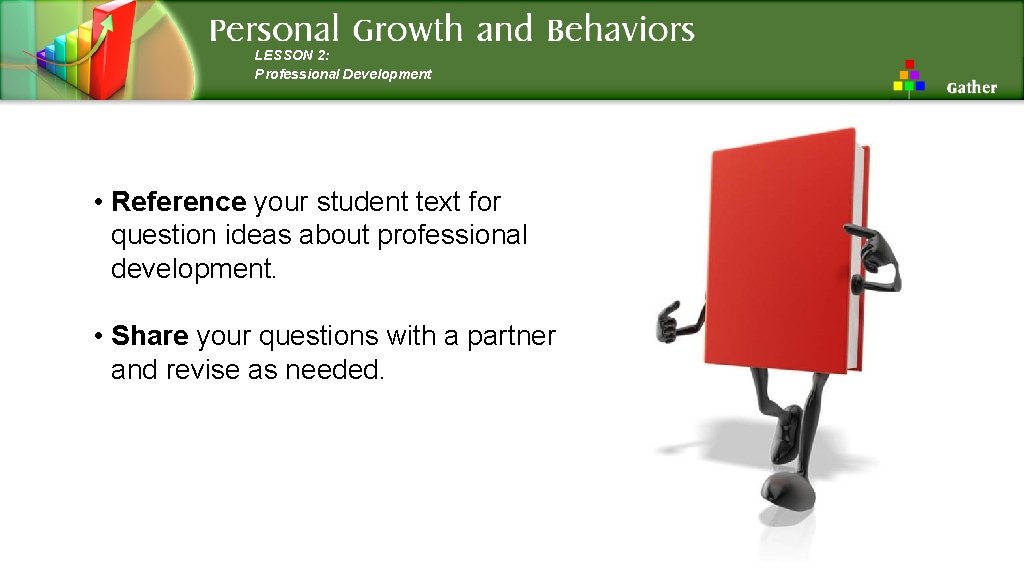 Personal Growth and Behaviors
LESSON 2:
Professional Development

Gather

• Reference your student text for question ideas about professional development.

• Share your questions with a partner and revise as needed.